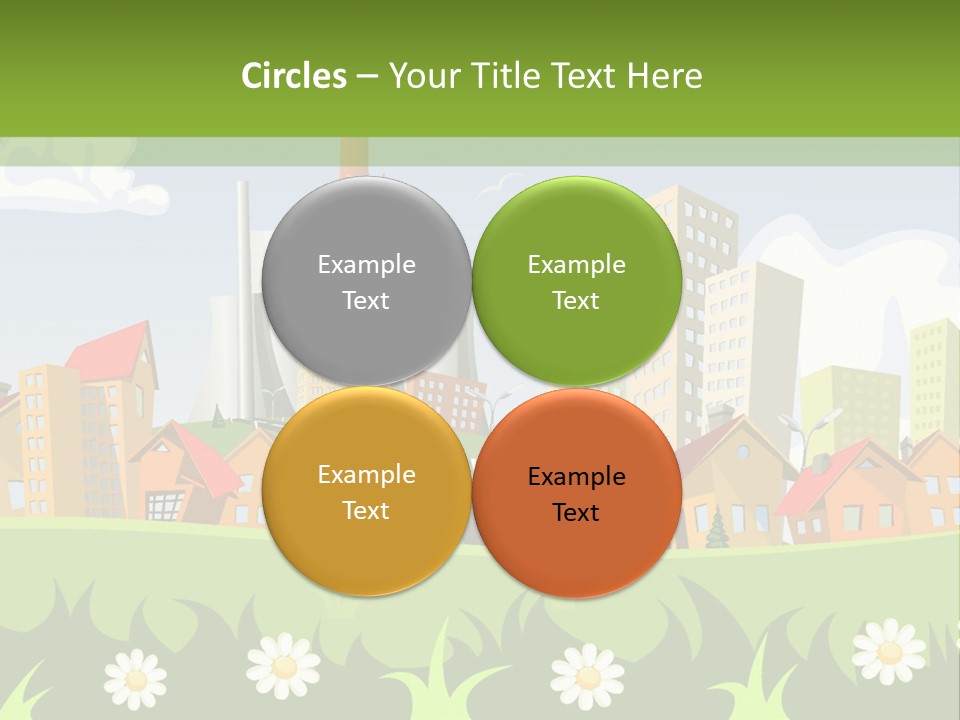 Circles – Your Title Text Here

Example Text

Example Text

Example Text

Example Text